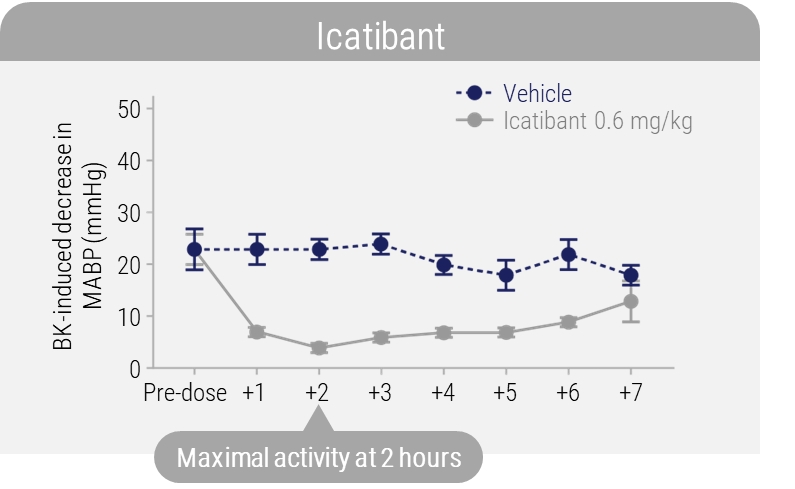 Icatibant

Vehicle
Icatibant 0.6 mg/kg

BK-induced decrease in MABP (mmHg)

50
40
30
20
10
0

Pre-dose +1 +2 +3 +4 +5 +6 +7

Maximal activity at 2 hours